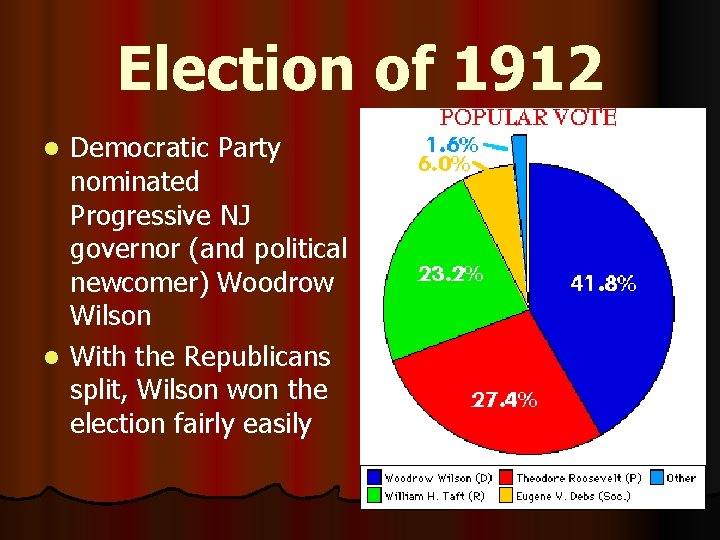 Election of 1912

- Democratic Party nominated Progressive NJ governor (and political newcomer) Woodrow Wilson
- With the Republicans split, Wilson won the election fairly easily

POPULAR VOTE

1.6%
6.0%
23.2%
41.8%
27.4%

Woodrow Wilson (D)
Theodore Roosevelt (P)
Other
William H. Taft (R)
Eugene V. Debs (Soc.)